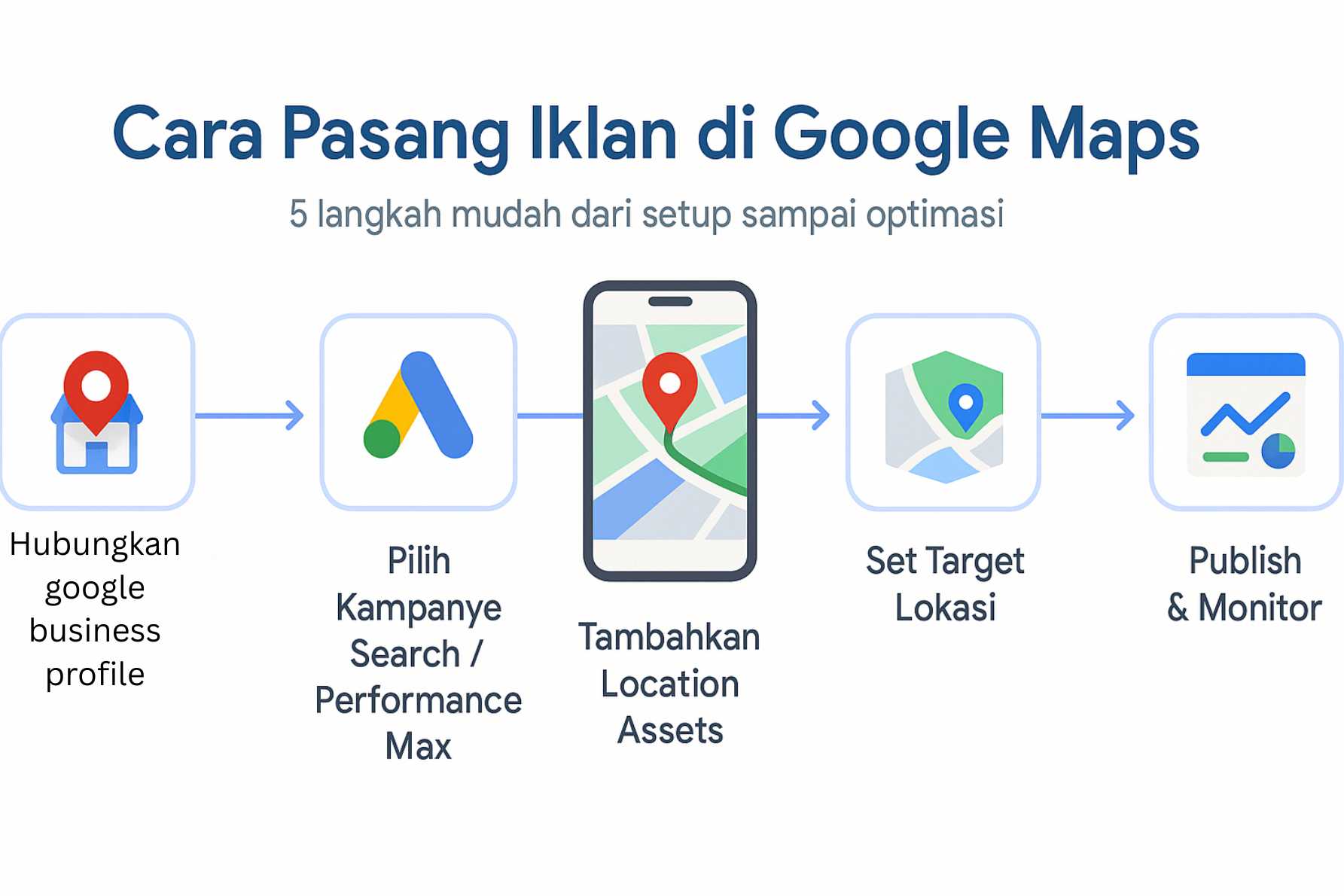 Cara Pasang Iklan di Google Maps

5 langkah mudah dari setup sampai optimasi

Hubungkan google business profile

Pilih Kampanye Search / Performance Max

Tambahkan Location Assets

Set Target Lokasi

Publish & Monitor